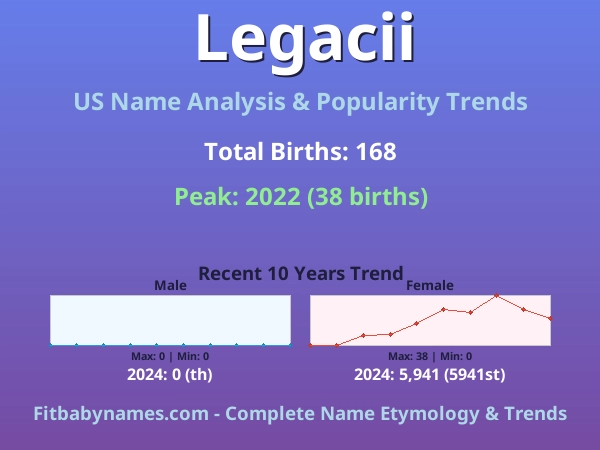 Legacii

US Name Analysis & Popularity Trends

Total Births: 168

Peak: 2022 (38 births)

Recent 10 Years Trend

Male

Max: 0 | Min: 0

2024: 0 (th)

Female

Max: 38 | Min: 0

2024: 5,941 (5941st)

Fitbabynames.com - Complete Name Etymology & Trends